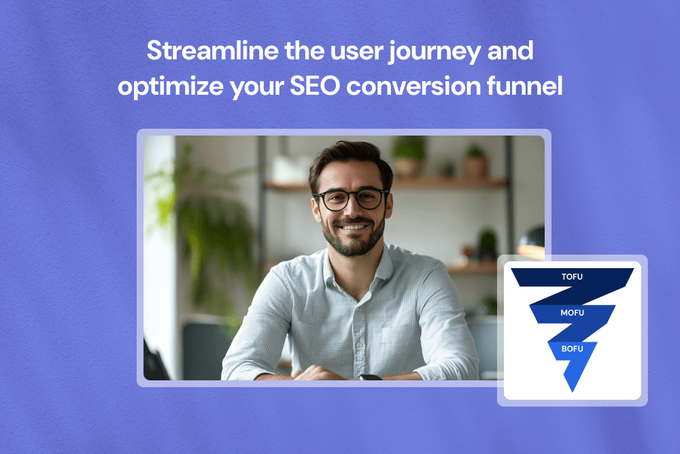 Streamline the user journey and optimize your SEO conversion funnel

TOFU
MOFU
BOFU